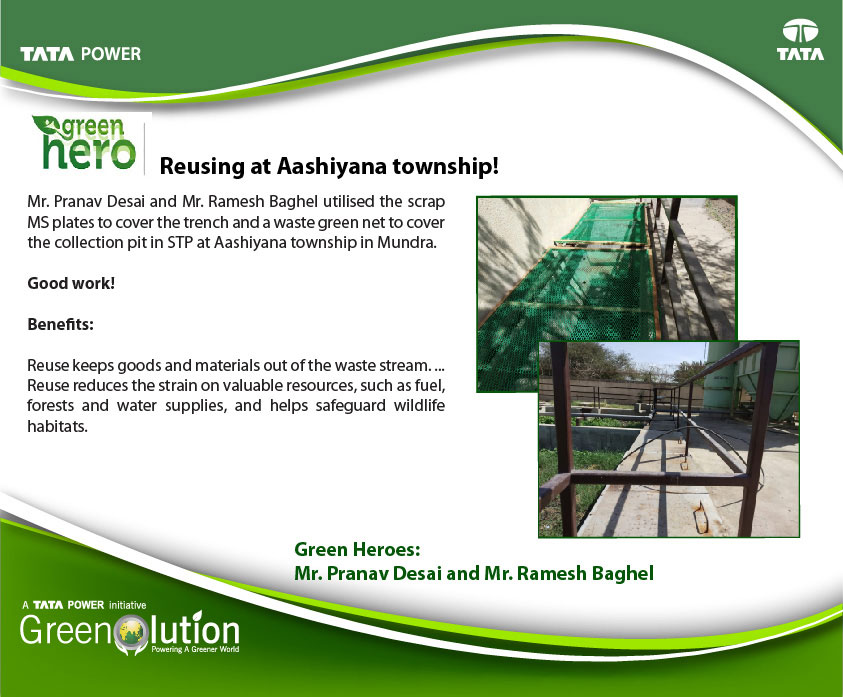 TATA POWER

TATA

green hero

Reusing at Aashiyana township!

Mr. Pranav Desai and Mr. Ramesh Baghel utilised the scrap MS plates to cover the trench and a waste green net to cover the collection pit in STP at Aashiyana township in Mundra.

Good work!

Benefits:

Reuse keeps goods and materials out of the waste stream. ... Reuse reduces the strain on valuable resources, such as fuel, forests and water supplies, and helps safeguard wildlife habitats.

Green Heroes:
Mr. Pranav Desai and Mr. Ramesh Baghel

A TATA POWER initiative
Greenolution
Powering A Greener World